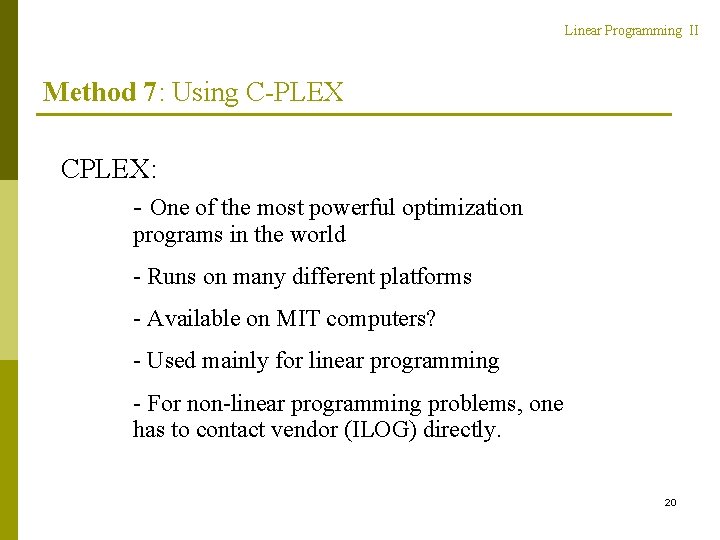 Linear Programming II

Method 7: Using C-PLEX

CPLEX:

- One of the most powerful optimization programs in the world

- Runs on many different platforms

- Available on MIT computers?

- Used mainly for linear programming

- For non-linear programming problems, one has to contact vendor (ILOG) directly.

20